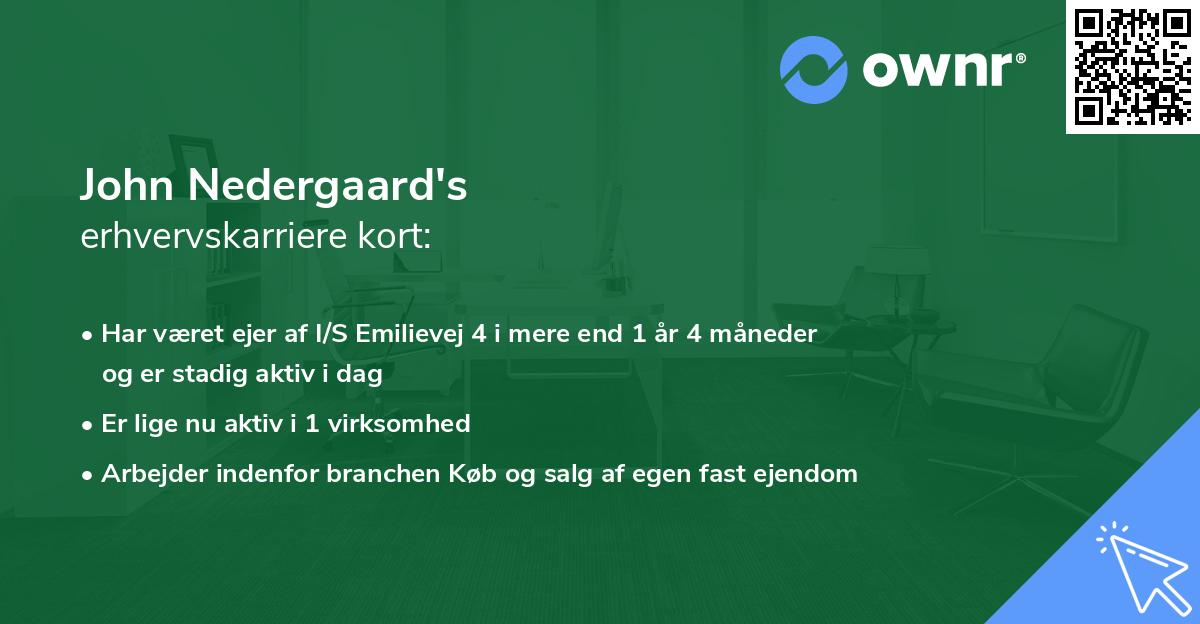 ownr®

John Nedergaard's
erhvervskarriere kort:

• Har været ejer af I/S Emilievej 4 i mere end 1 år 4 måneder og er stadig aktiv i dag
• Er lige nu aktiv i 1 virksomhed
• Arbejder indenfor branchen Køb og salg af egen fast ejendom